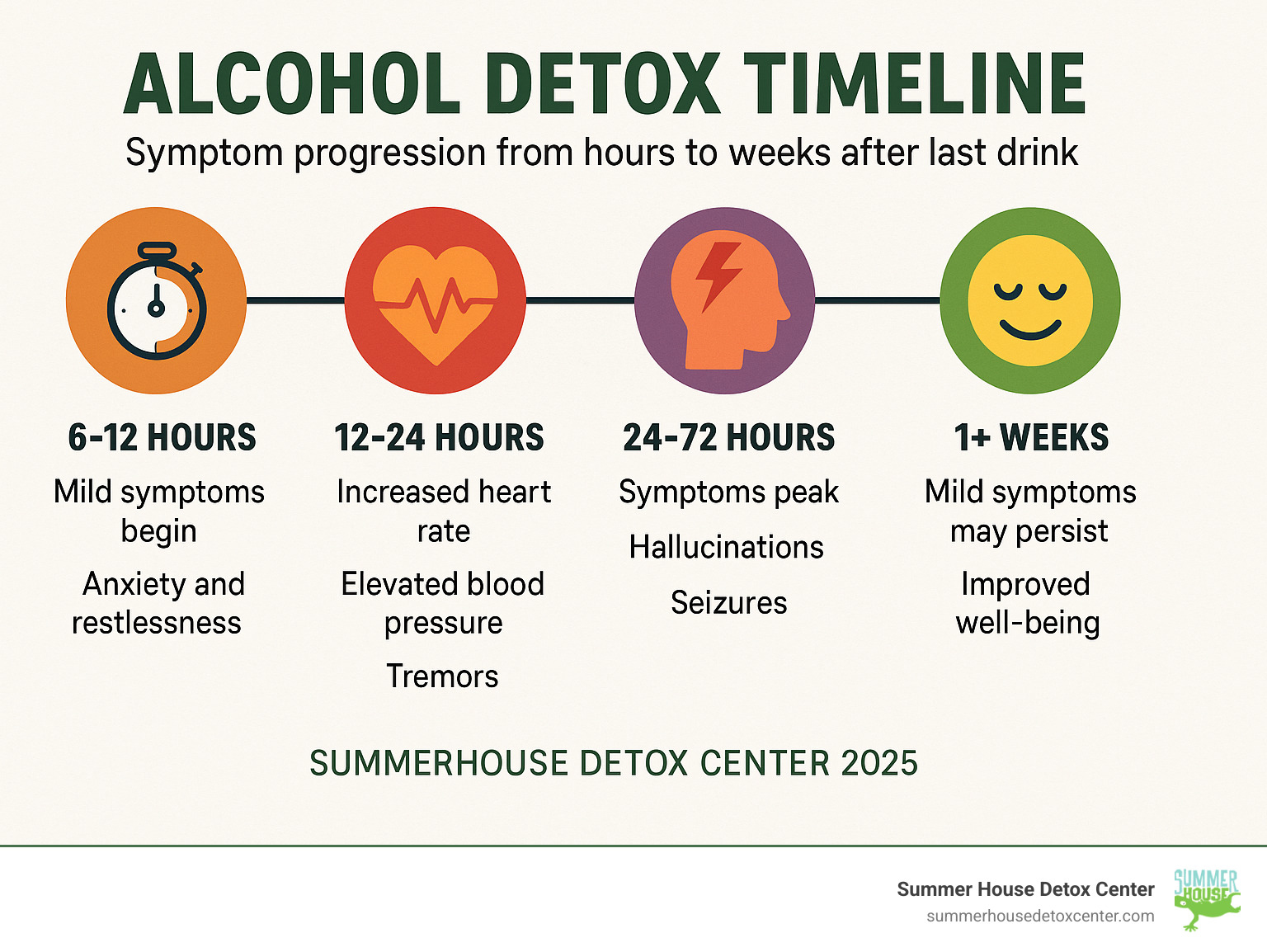 ALCOHOL DETOX TIMELINE

Symptom progression from hours to weeks after last drink

6-12 HOURS

Mild symptoms begin

Anxiety and restlessness

12-24 HOURS

Increased heart rate

Elevated blood pressure

Tremors

24-72 HOURS

Symptoms peak

Hallucinations

Seizures

1+ WEEKS

Mild symptoms may persist

Improved well-being

SUMMERHOUSE DETOX CENTER 2025

Summer House Detox Center
summerhousedetoxcenter.com

SUMMER HOUSE